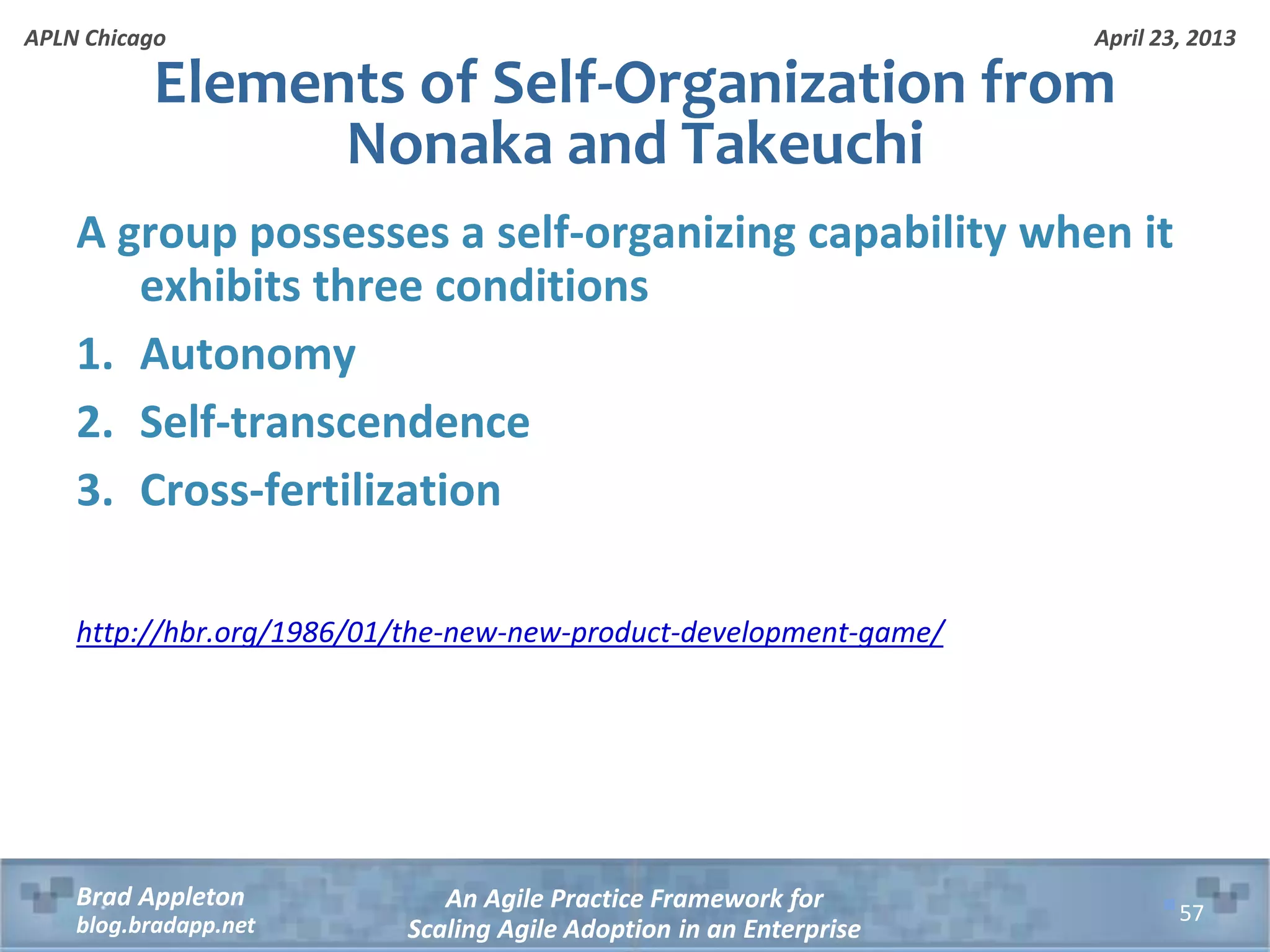 APLN Chicago

April 23, 2013

Elements of Self-Organization from Nonaka and Takeuchi

A group possesses a self-organizing capability when it exhibits three conditions

1. Autonomy
2. Self-transcendence
3. Cross-fertilization

http://hbr.org/1986/01/the-new-new-product-development-game/

Brad Appleton
blog.bradapp.net

An Agile Practice Framework for Scaling Agile Adoption in an Enterprise

57